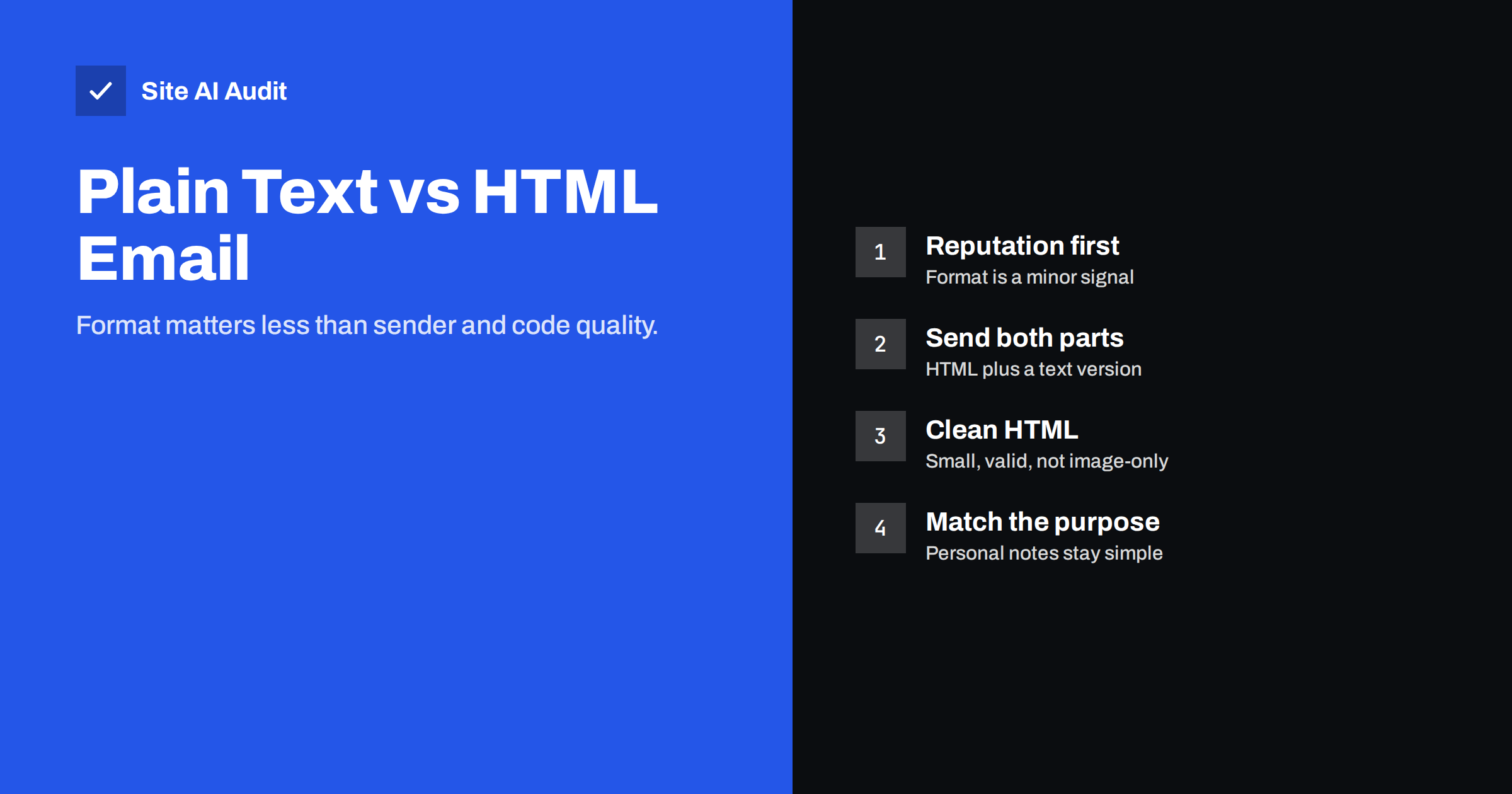 Site AI Audit

Plain Text vs HTML Email

Format matters less than sender and code quality.

1
Reputation first
Format is a minor signal

2
Send both parts
HTML plus a text version

3
Clean HTML
Small, valid, not image-only

4
Match the purpose
Personal notes stay simple